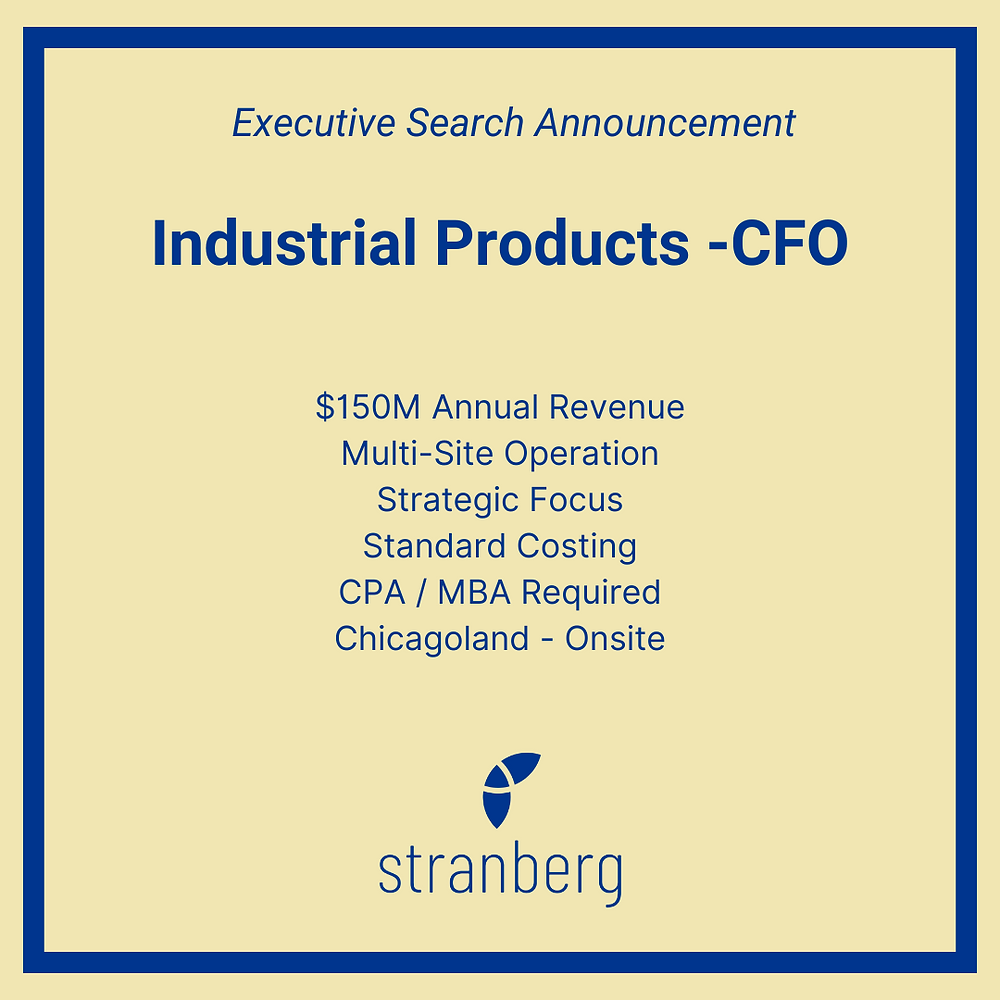 Executive Search Announcement

Industrial Products -CFO

\$150M Annual Revenue
Multi-Site Operation
Strategic Focus
Standard Costing
CPA / MBA Required
Chicagoland - Onsite

stranberg